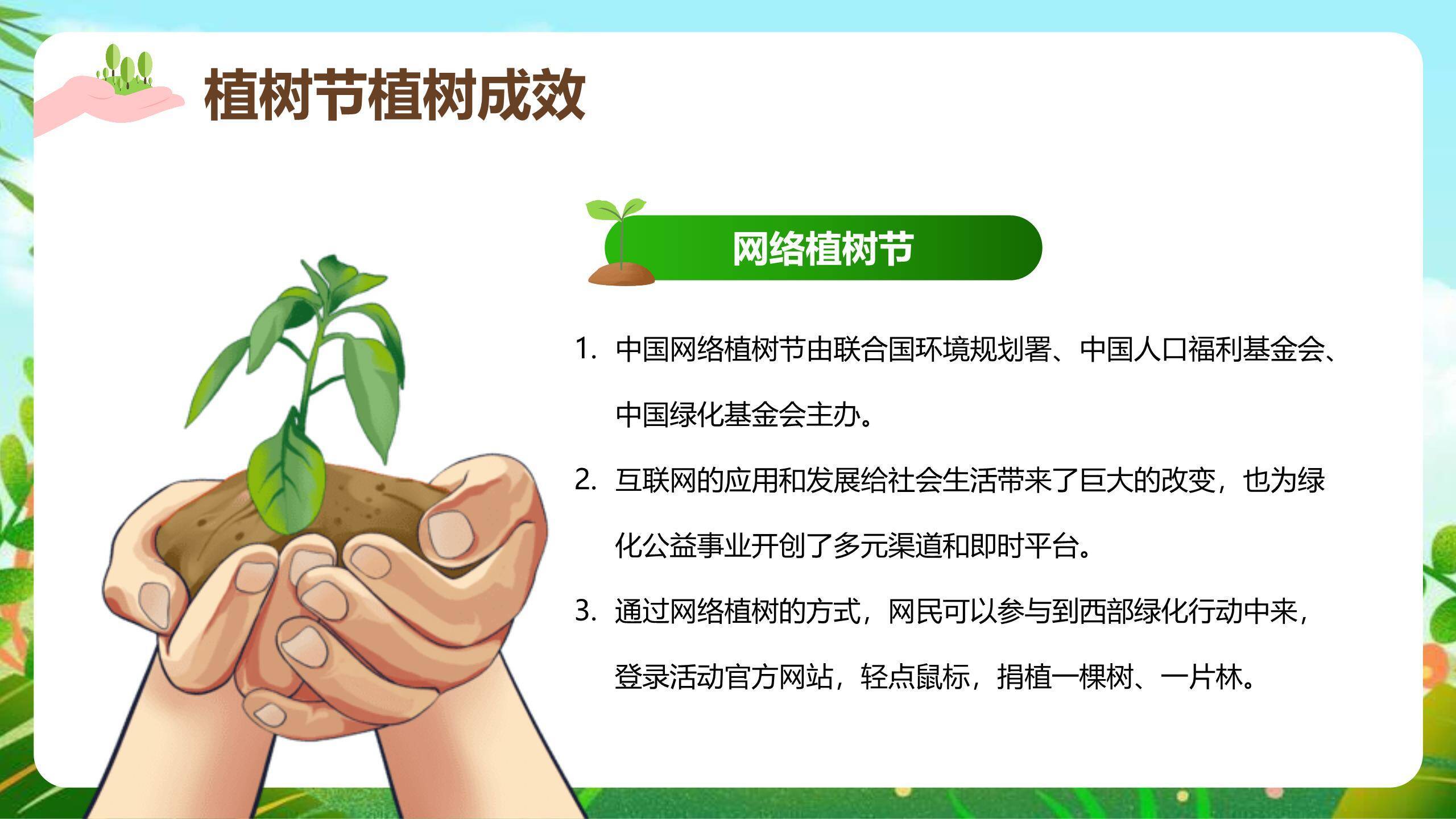 植树节植树成效

网络植树节

1. 中国网络植树节由联合国环境规划署、中国人口福利基金会、中国绿化基金会主办。

2. 互联网的应用和发展给社会生活带来了巨大的改变，也为绿化公益事业开创了多元渠道和即时平台。

3. 通过网络植树的方式，网民可以参与到西部绿化行动中来，登录活动官方网站，轻点鼠标，捐植一棵树、一片林。